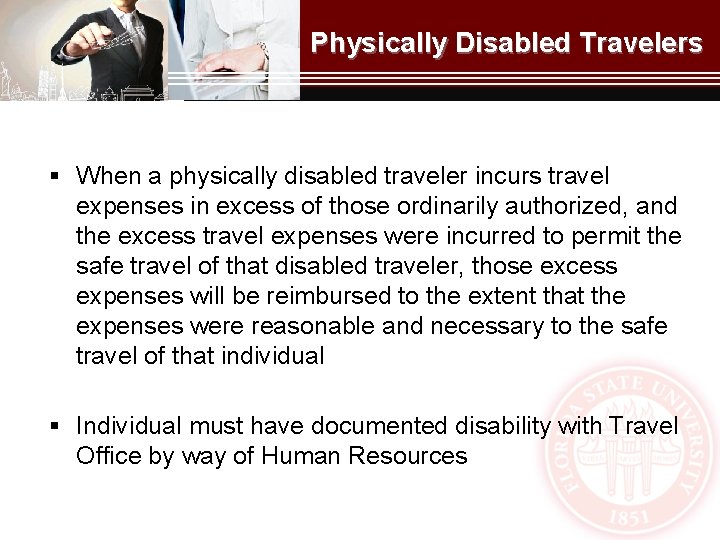 Physically Disabled Travelers

▪ When a physically disabled traveler incurs travel expenses in excess of those ordinarily authorized, and the excess travel expenses were incurred to permit the safe travel of that disabled traveler, those excess expenses will be reimbursed to the extent that the expenses were reasonable and necessary to the safe travel of that individual

▪ Individual must have documented disability with Travel Office by way of Human Resources

FLORIDA STATE UNIVERSITY
1851